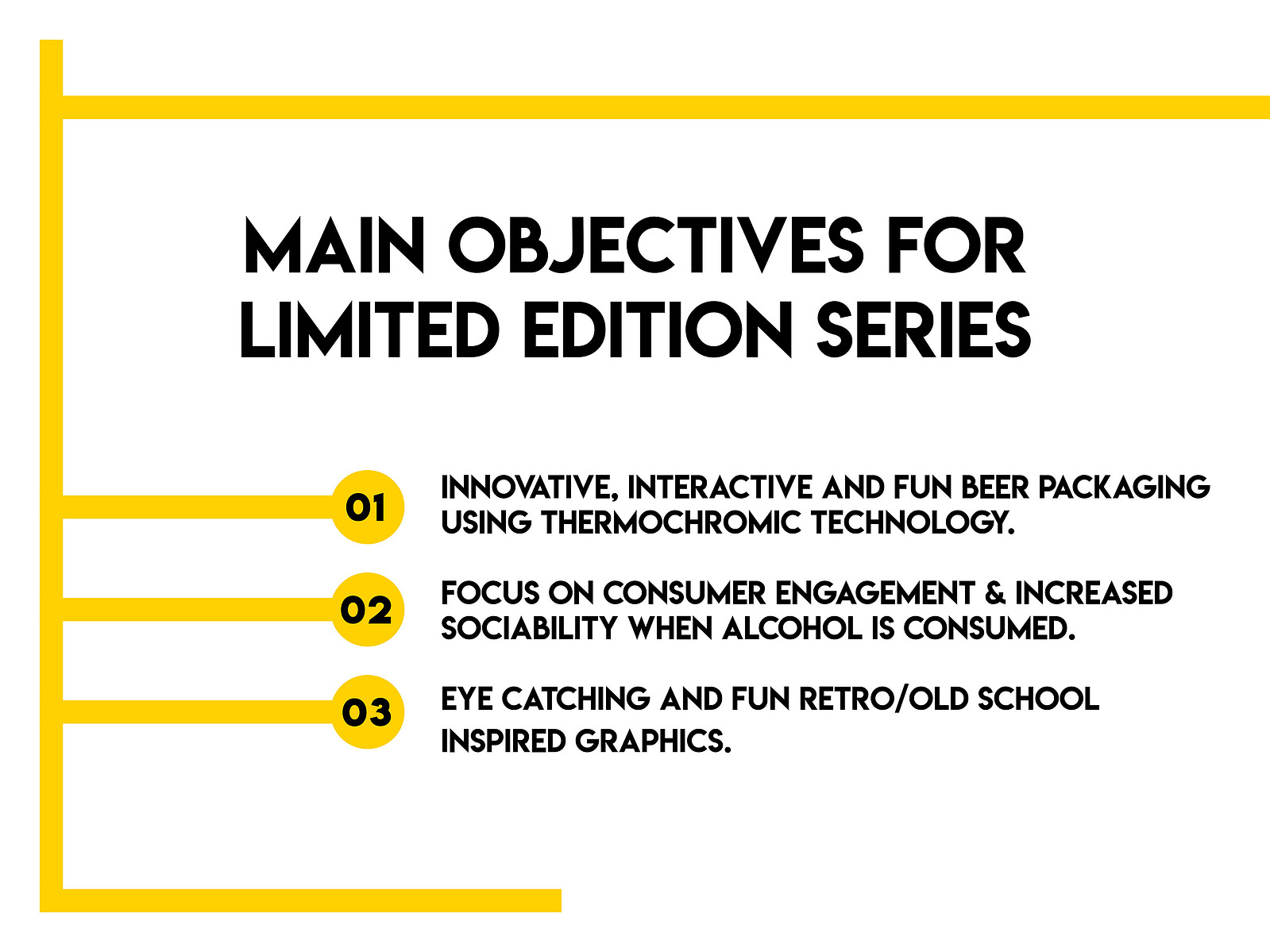 MAIN OBJECTIVES FOR LIMITED EDITION SERIES

01 INNOVATIVE, INTERACTIVE AND FUN BEER PACKAGING USING THERMOCHROMIC TECHNOLOGY.

02 FOCUS ON CONSUMER ENGAGEMENT & INCREASED SOCIABILITY WHEN ALCOHOL IS CONSUMED.

03 EYE CATCHING AND FUN RETRO/OLD SCHOOL INSPIRED GRAPHICS.